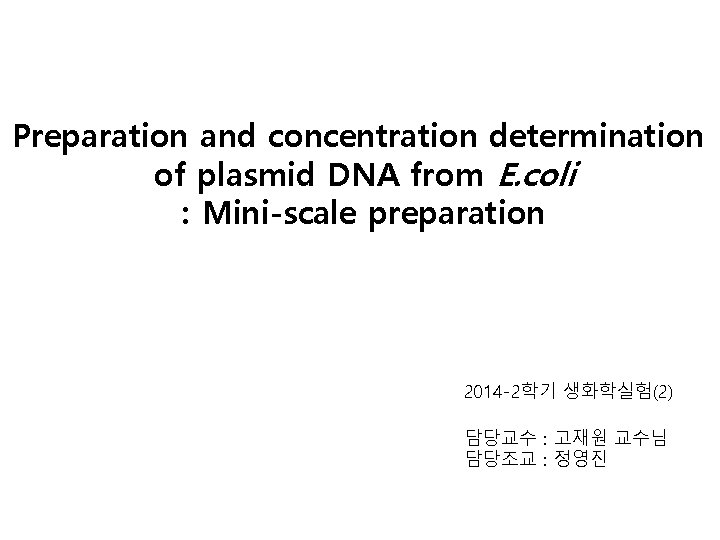 Preparation and concentration determination of plasmid DNA from E.coli
: Mini-scale preparation

2014-2학기 생화학실험(2)

담당교수 : 고재원 교수님
담당조교 : 정영진